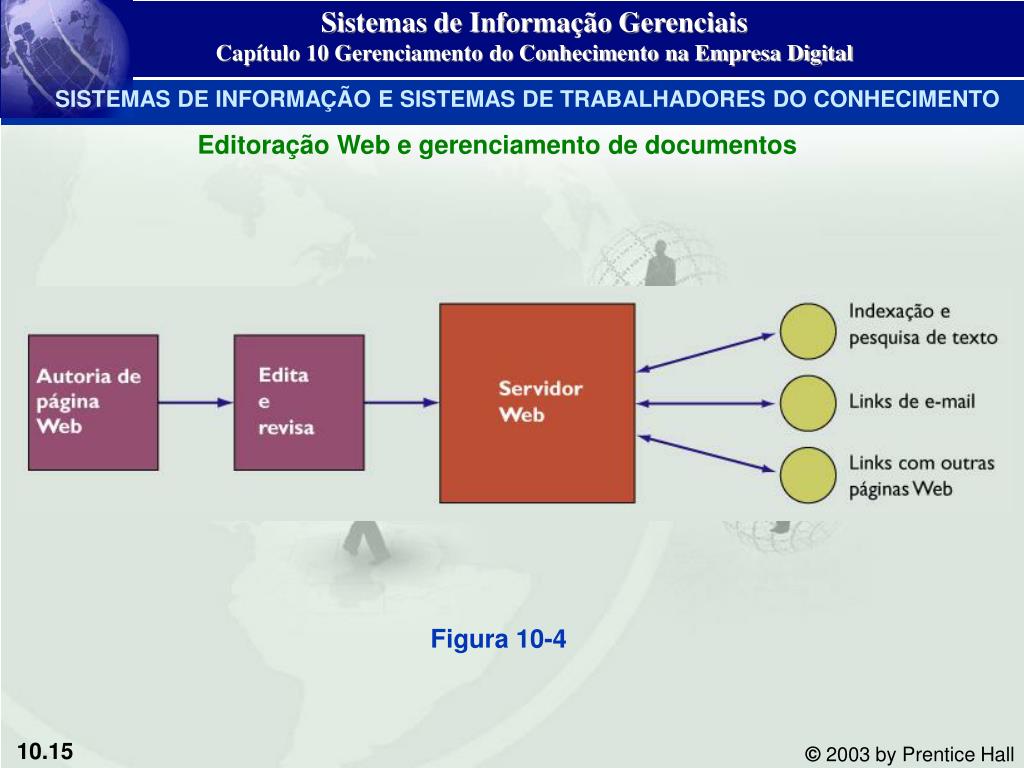 Sistemas de Informação Gerenciais
Capítulo 10 Gerenciamento do Conhecimento na Empresa Digital

SISTEMAS DE INFORMAÇÃO E SISTEMAS DE TRABALHADORES DO CONHECIMENTO

Editoração Web e gerenciamento de documentos

Autoria de página Web

Edita e revisa

Servidor Web

Indexação e pesquisa de texto

Links de e-mail

Links com outras páginas Web

Figura 10-4

10.15

© 2003 by Prentice Hall